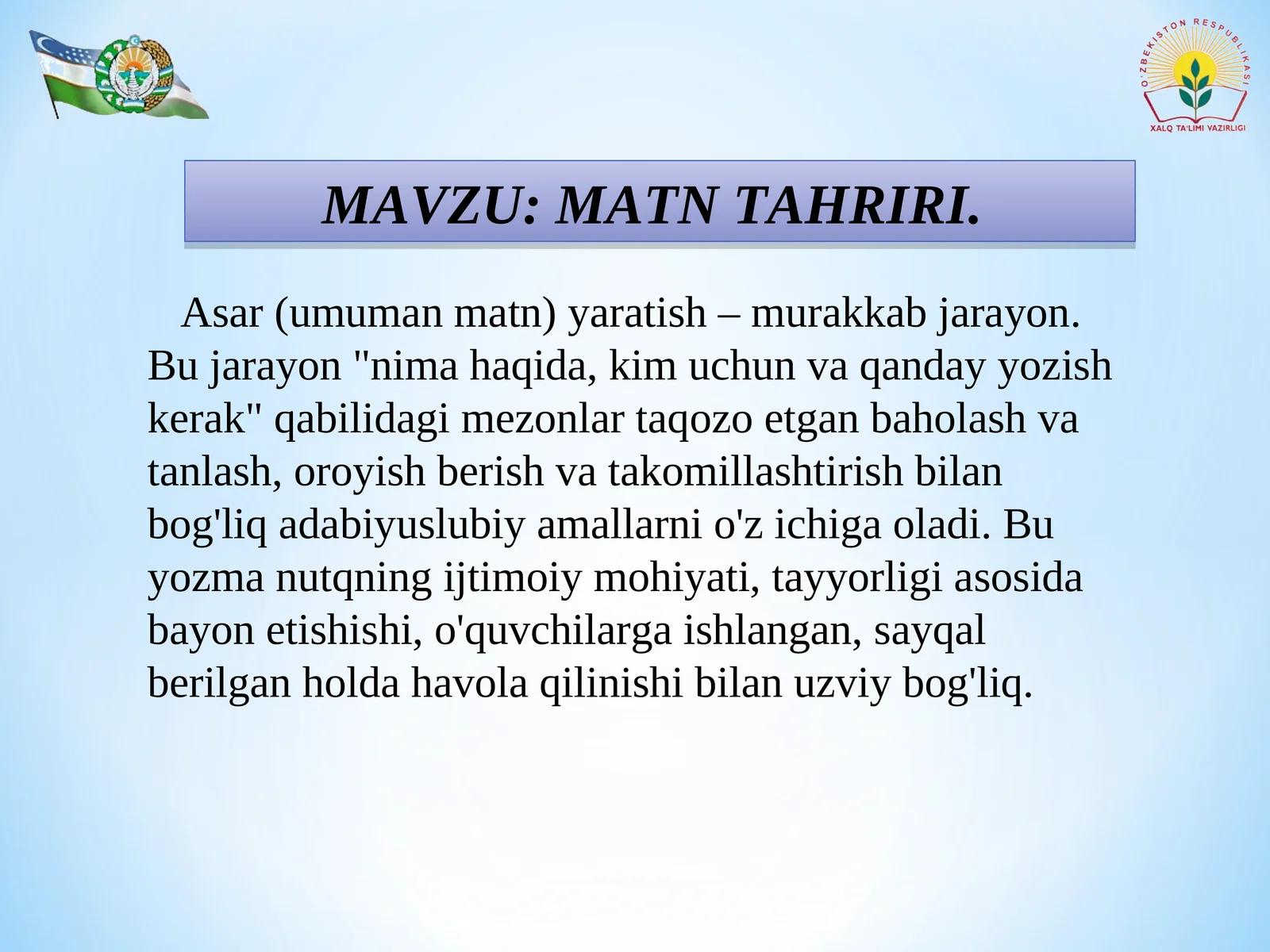 O'ZBEKISTON RESPUBLIKASI
XALQ TA'LIMI VAZIRLIGI

MAVZU: MATN TAHRIRI.

Asar (umuman matn) yaratish – murakkab jarayon. Bu jarayon "nima haqida, kim uchun va qanday yozish kerak" qabilidagi mezonlar taqozo etgan baholash va tanlash, oroyish berish va takomillashtirish bilan bog'liq adabiyuslubiy amallarni o'z ichiga oladi. Bu yozma nutqning ijtimoiy mohiyati, tayyorligi asosida bayon etishishi, o'quvchilarga ishlangan, sayqal berilgan holda havola qilinishi bilan uzviy bog'liq.